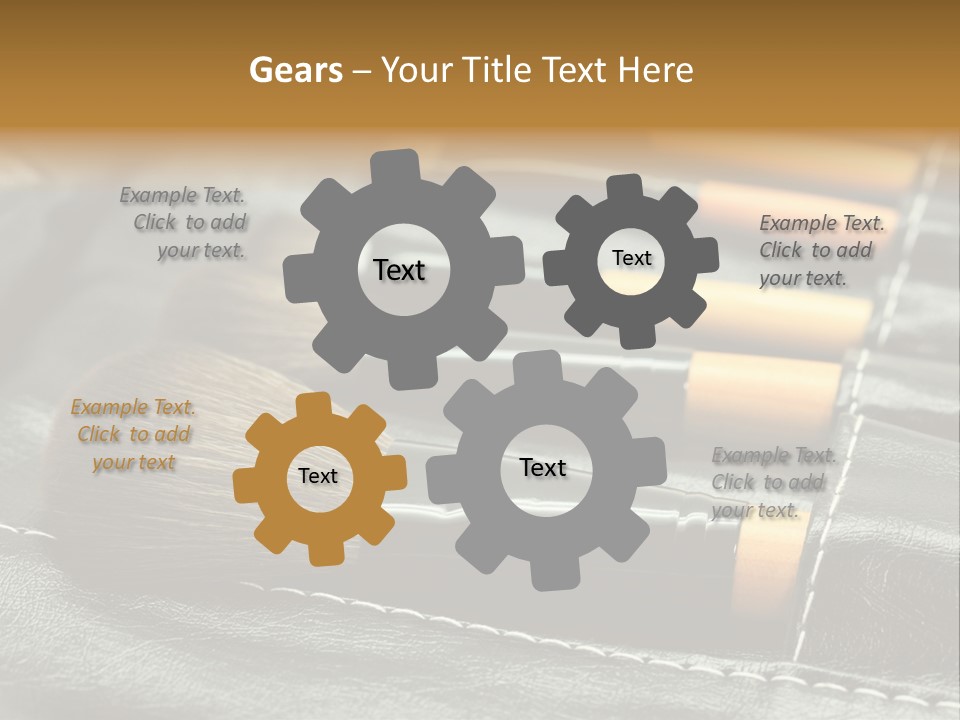 Gears – Your Title Text Here

Example Text. Click to add your text.

Text

Text

Example Text. Click to add your text.

Example Text. Click to add your text

Text

Text

Example Text. Click to add your text.